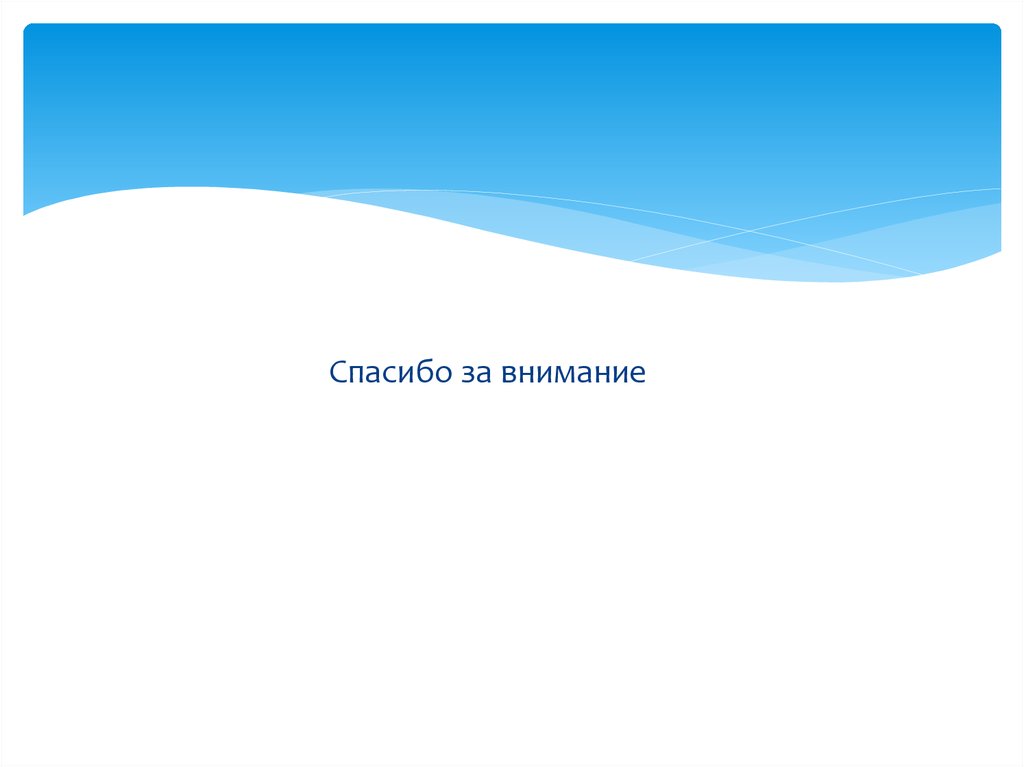 Спасибо за внимание